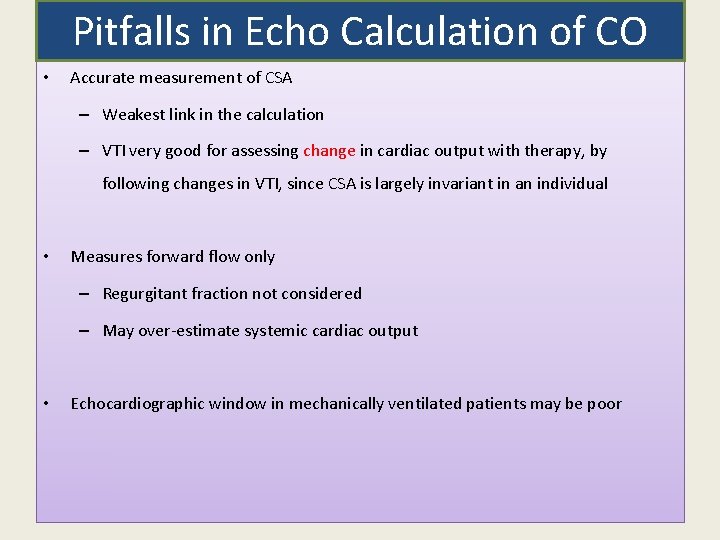 Pitfalls in Echo Calculation of CO

• Accurate measurement of CSA

– Weakest link in the calculation

– VTI very good for assessing change in cardiac output with therapy, by following changes in VTI, since CSA is largely invariant in an individual

• Measures forward flow only

– Regurgitant fraction not considered

– May over-estimate systemic cardiac output

• Echocardiographic window in mechanically ventilated patients may be poor